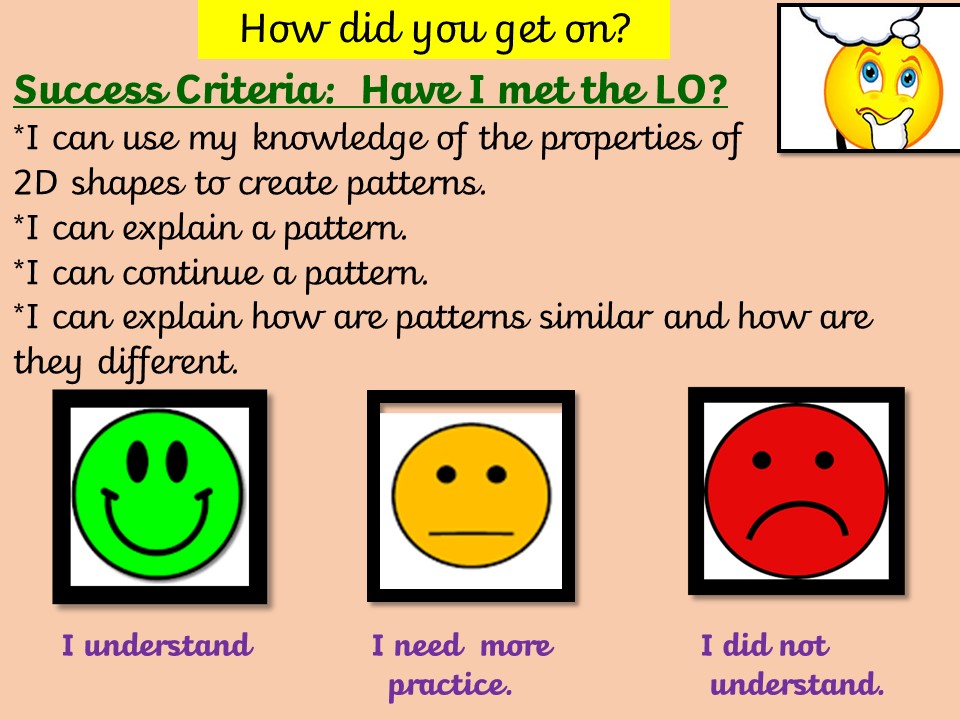 How did you get on?

Success Criteria: Have I met the LO?
*I can use my knowledge of the properties of 2D shapes to create patterns.
*I can explain a pattern.
*I can continue a pattern.
*I can explain how are patterns similar and how are they different.

I understand

I need more practice.

I did not understand.